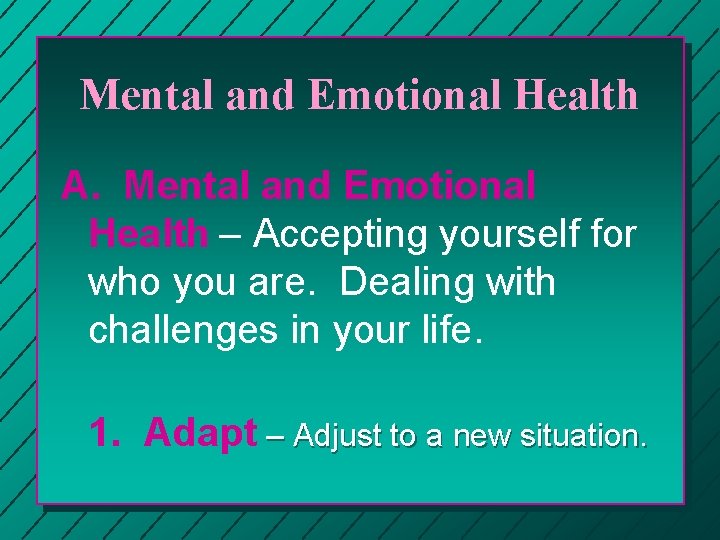 Mental and Emotional Health

A. Mental and Emotional Health – Accepting yourself for who you are. Dealing with challenges in your life.

1. Adapt – Adjust to a new situation.